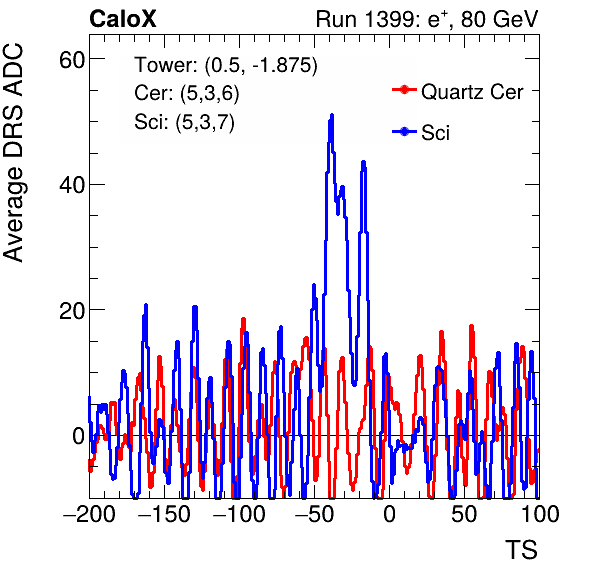 CaloX

Run 1399: $e^{+}$, 80 GeV

Tower: (0.5, -1.875)
Cer: (5,3,6)
Sci: (5,3,7)

Quartz Cer
Sci

Average DRS ADC

60
40
20
0

−200 −150 −100 −50 0 50 100

TS